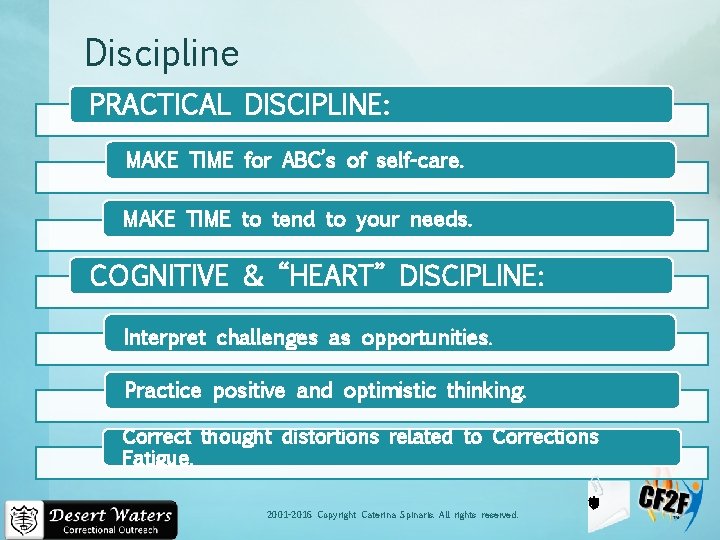 Discipline

PRACTICAL DISCIPLINE:

MAKE TIME for ABC's of self-care.

MAKE TIME to tend to your needs.

COGNITIVE & "HEART" DISCIPLINE:

Interpret challenges as opportunities.

Practice positive and optimistic thinking.

Correct thought distortions related to Corrections Fatigue.

Desert Waters
Correctional Outreach

2001-2016 Copyright Caterina Spinaris. All rights reserved.

CF2F